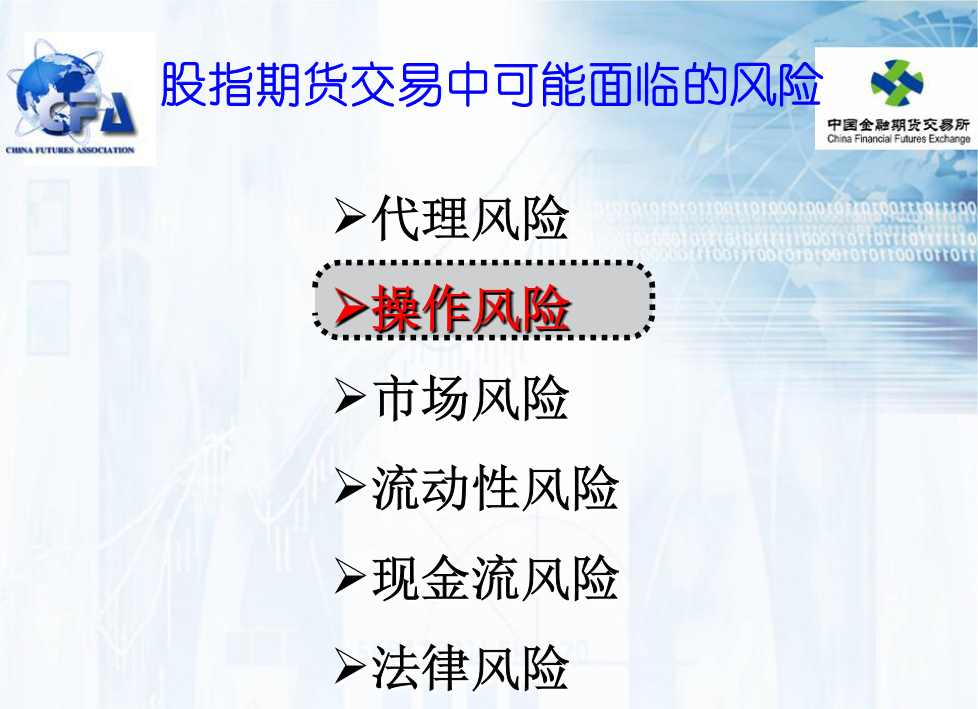 CFA
CHINA FUTURES ASSOCIATION

股指期货交易中可能面临的风险

中国金融期货交易所
China Financial Futures Exchange

➢代理风险
➢操作风险
➢市场风险
➢流动性风险
➢现金流风险
➢法律风险